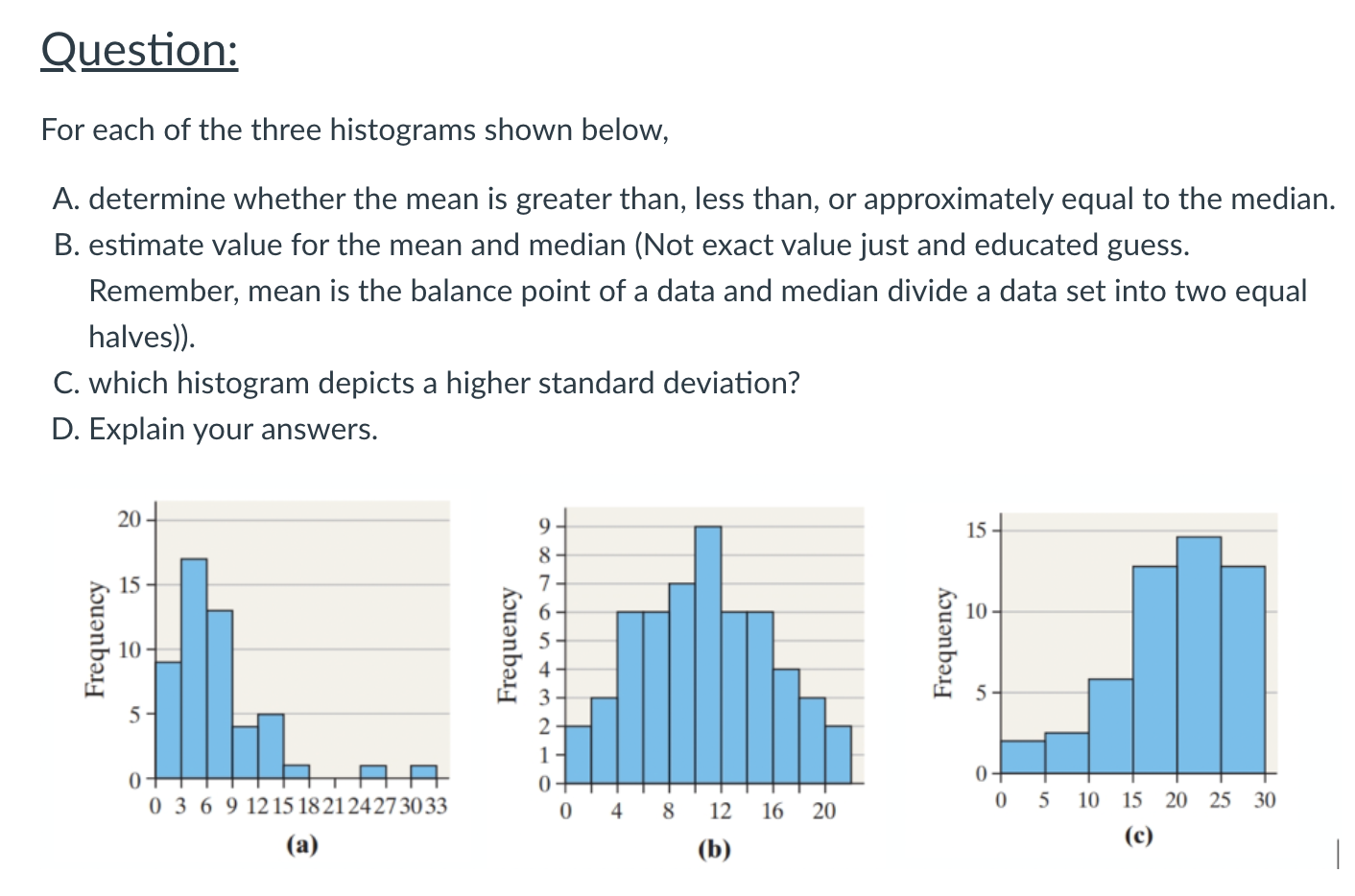 Question:

For each of the three histograms shown below,

A. determine whether the mean is greater than, less than, or approximately equal to the median.
B. estimate value for the mean and median (Not exact value just and educated guess. Remember, mean is the balance point of a data and median divide a data set into two equal halves)).
C. which histogram depicts a higher standard deviation?
D. Explain your answers.

Frequency
20
15
10
5
0
0 3 6 9 12 15 18 21 24 27 30 33
(a)

Frequency
9
8
7
6
5
4
3
2
1
0
0 4 8 12 16 20
(b)

Frequency
15
10
5
0
0 5 10 15 20 25 30
(c)